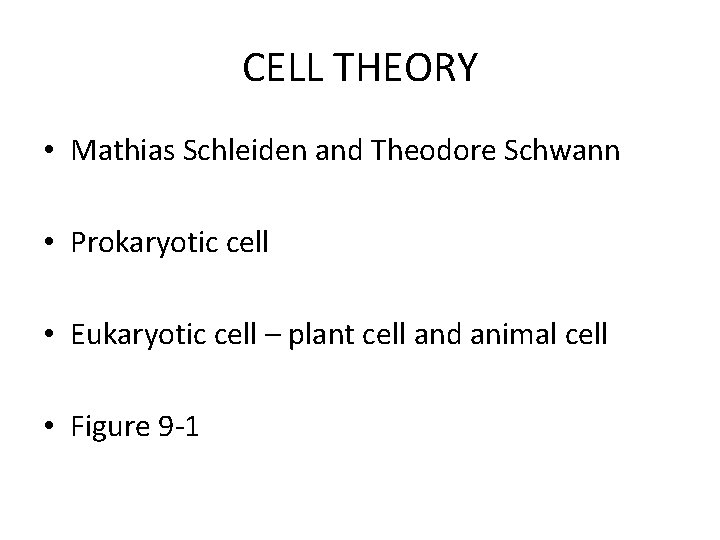 CELL THEORY

• Mathias Schleiden and Theodore Schwann

• Prokaryotic cell

• Eukaryotic cell – plant cell and animal cell

• Figure 9-1